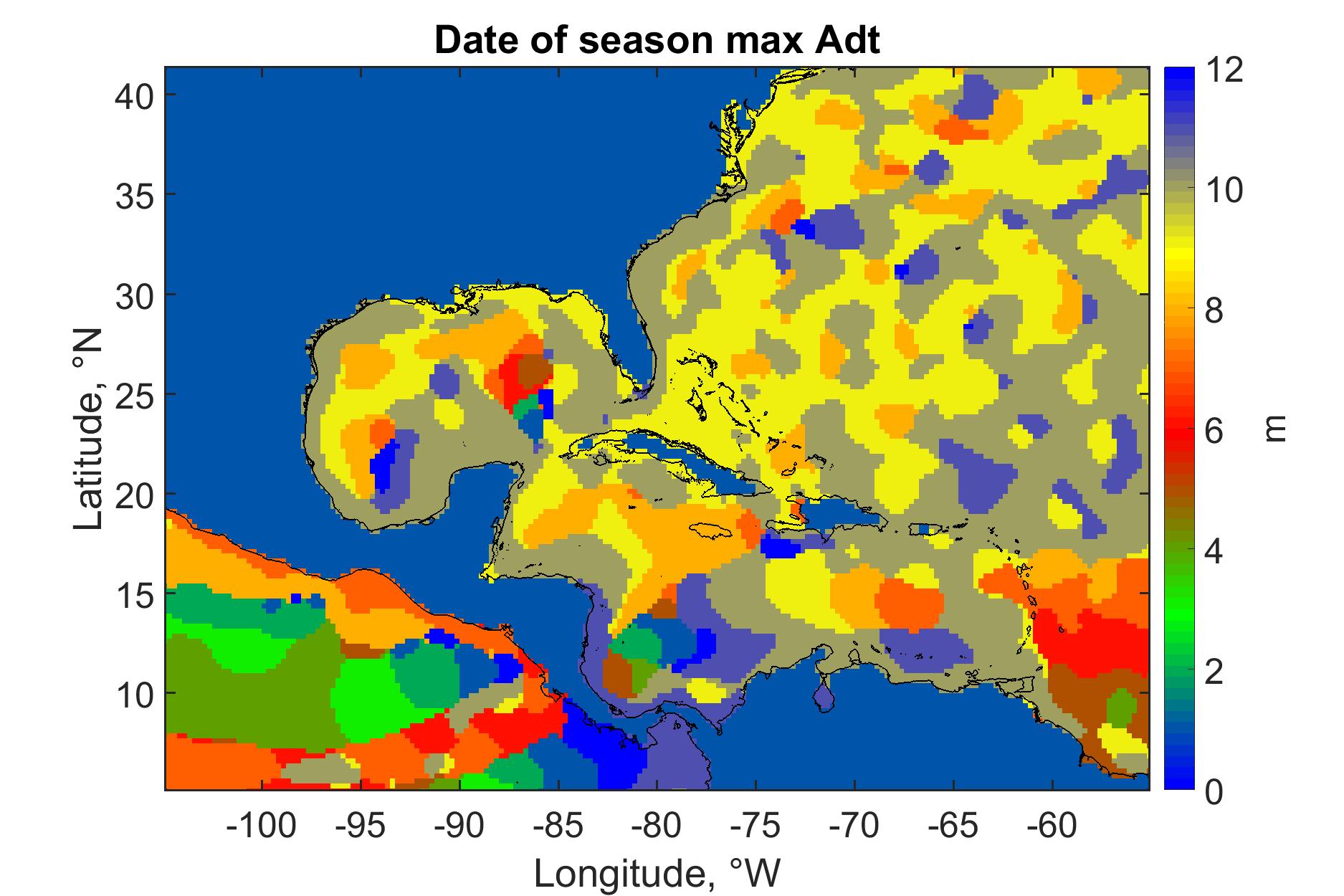 Date of season max Adt

Latitude, °N

40
35
30
25
20
15
10

-100 -95 -90 -85 -80 -75 -70 -65 -60

Longitude, °W

12
10
8
6
4
2
0

m